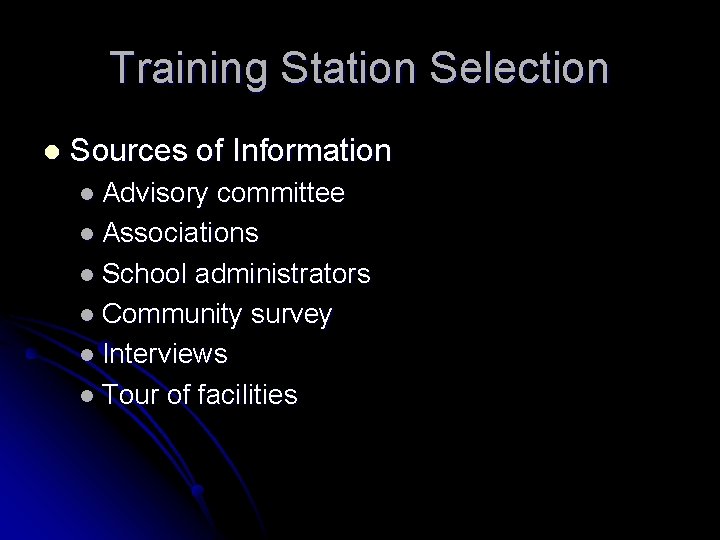 Training Station Selection

- Sources of Information
  - Advisory committee
  - Associations
  - School administrators
  - Community survey
  - Interviews
  - Tour of facilities